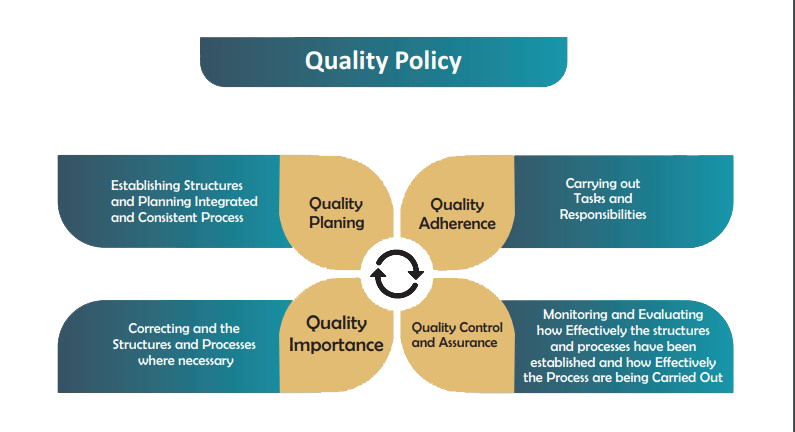 Quality Policy

Establishing Structures and Planning Integrated and Consistent Process

Quality Planing

Quality Adherence

Carrying out Tasks and Responsibilities

Correcting and the Structures and Processes where necessary

Quality Importance

Quality Control and Assurance

Monitoring and Evaluating how Effectively the structures and processes have been established and how Effectively the Process are being Carried Out